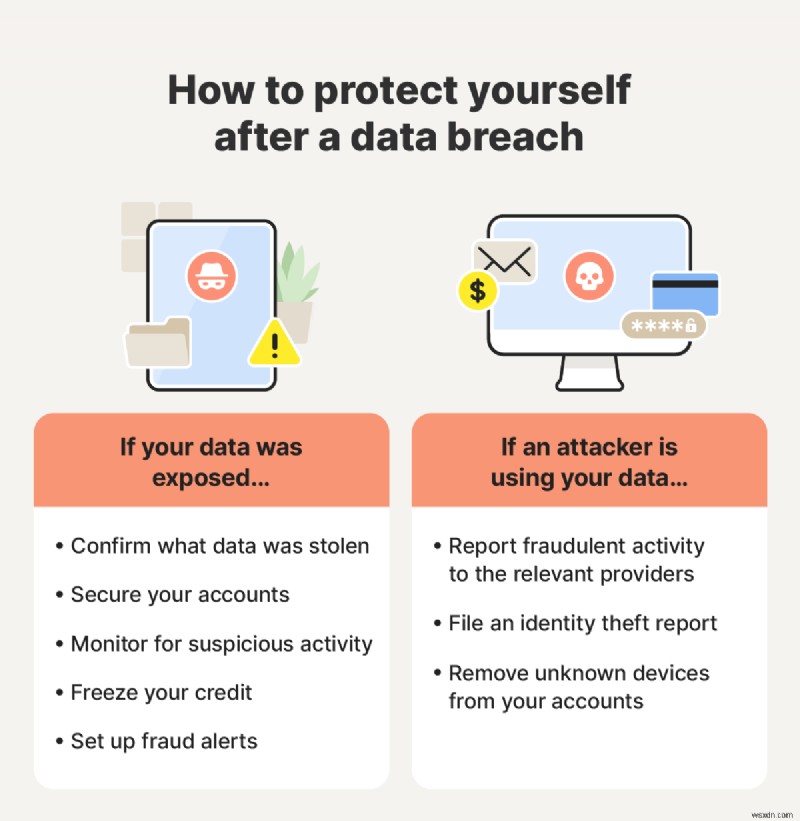 How to protect yourself after a data breach

$

****

If your data was exposed...

• Confirm what data was stolen

• Secure your accounts

• Monitor for suspicious activity

• Freeze your credit

• Set up fraud alerts

If an attacker is using your data...

• Report fraudulent activity to the relevant providers

• File an identity theft report

• Remove unknown devices from your accounts

wsxdn.com